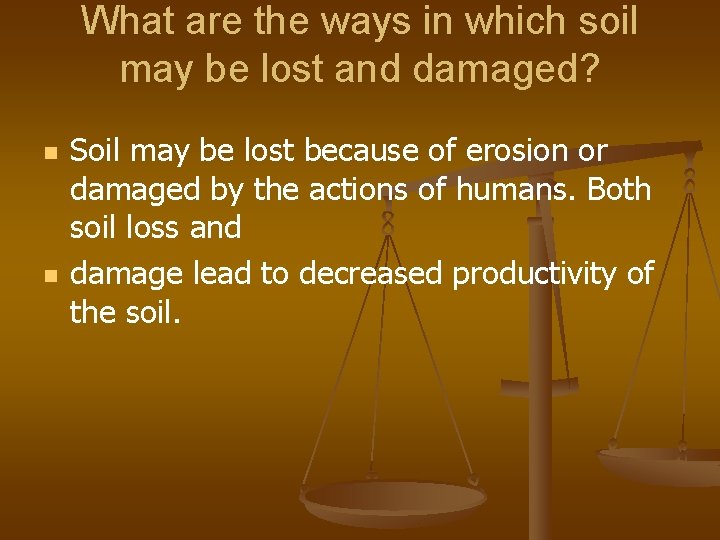 What are the ways in which soil may be lost and damaged?

- Soil may be lost because of erosion or damaged by the actions of humans. Both soil loss and
- damage lead to decreased productivity of the soil.